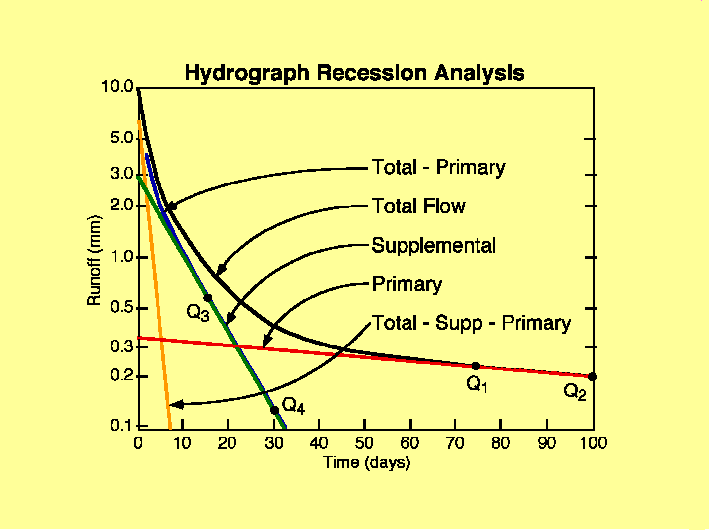 Hydrograph Recession Analysis

Runoff (mm)

10.0
5.0
3.0
2.0
1.0
0.5
0.3
0.2
0.1

Total - Primary
Total Flow
Supplemental
Primary
Total - Supp - Primary

$Q_3$
$Q_4$
$Q_1$
$Q_2$

0 10 20 30 40 50 60 70 80 90 100

Time (days)